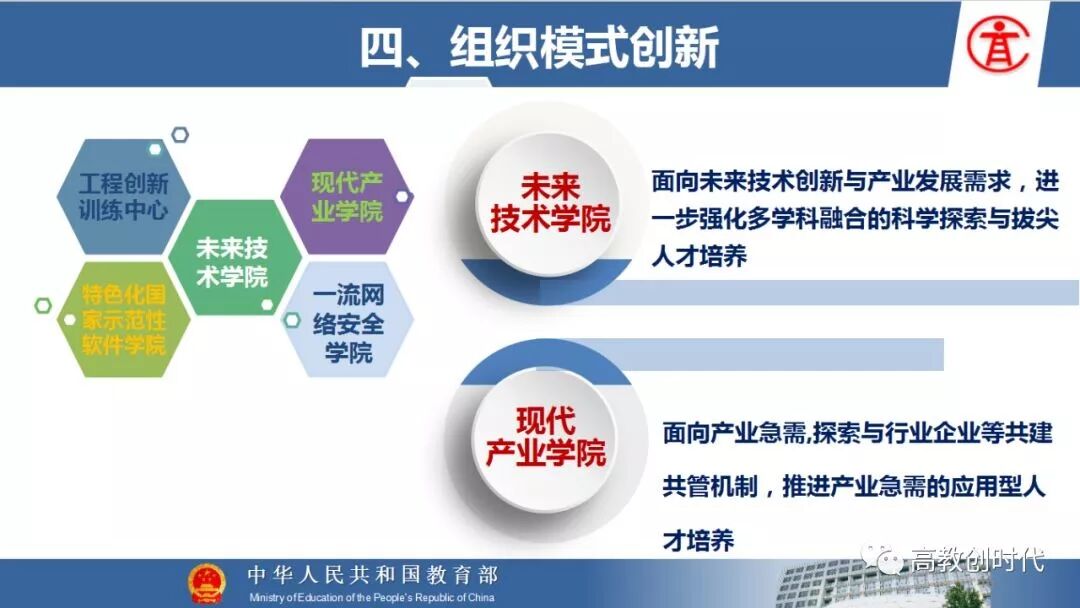 四、组织模式创新

工程创新训练中心

现代产业学院

未来技术学院

特色化国家示范性软件学院

一流网络安全学院

未来技术学院

面向未来技术创新与产业发展需求，进一步强化多学科融合的科学探索与拔尖人才培养

现代产业学院

面向产业急需,探索与行业企业等共建共管机制，推进产业急需的应用型人才培养

中华人民共和国教育部
Ministry of Education of the People's Republic of China

高教创时代